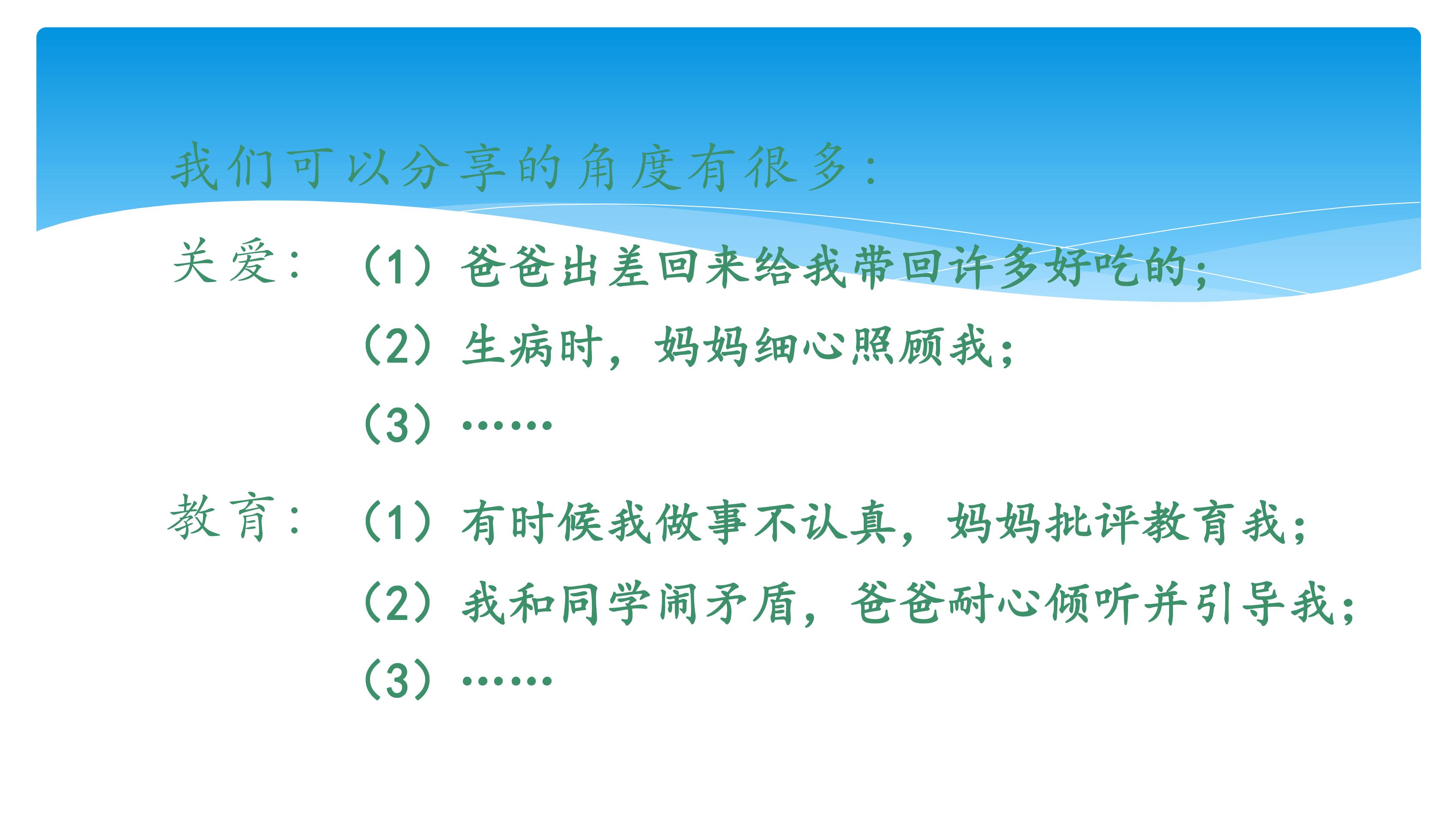 我们可以分享的角度有很多：

关爱：（1）爸爸出差回来给我带回许多好吃的；
（2）生病时，妈妈细心照顾我；
（3）……

教育：（1）有时候我做事不认真，妈妈批评教育我；
（2）我和同学闹矛盾，爸爸耐心倾听并引导我；
（3）……